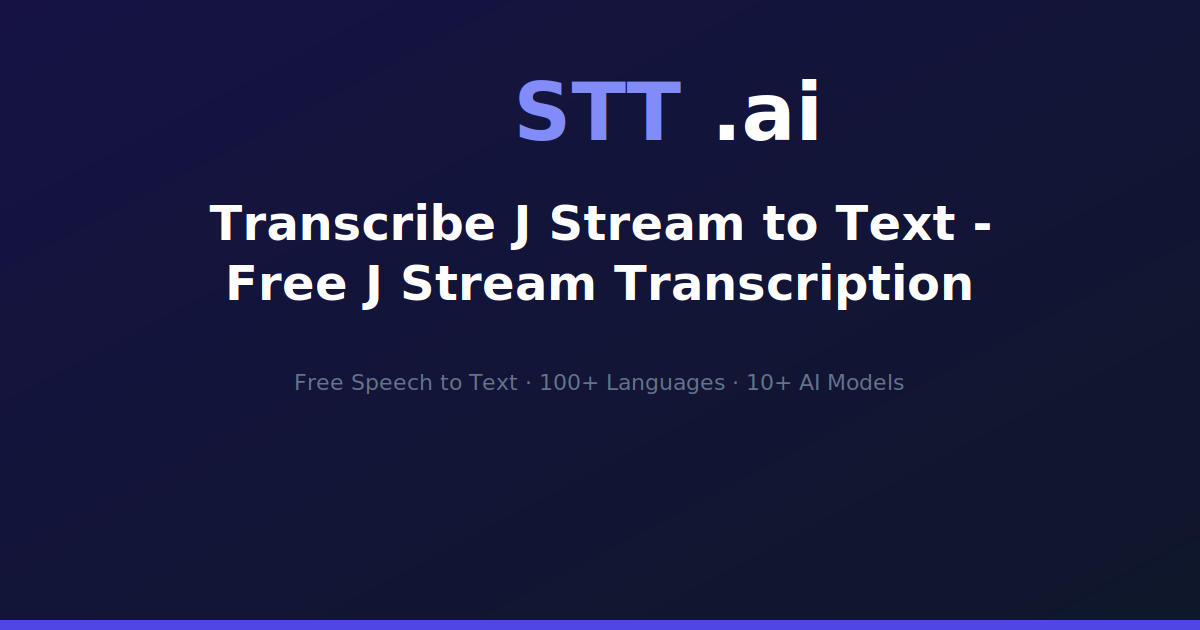 STT .ai

Transcribe J Stream to Text - Free J Stream Transcription

Free Speech to Text · 100+ Languages · 10+ AI Models